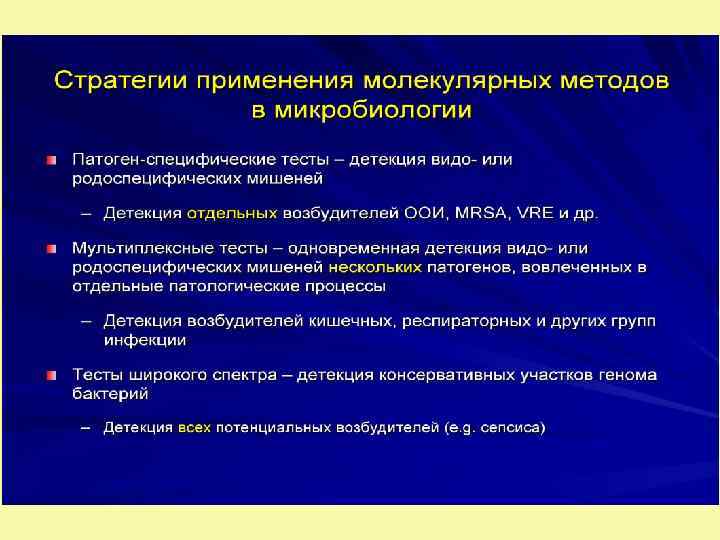 Стратегии применения молекулярных методов в микробиологии

Патоген-специфические тесты – детекция видо- или родоспецифических мишеней

– Детекция отдельных возбудителей ООИ, MRSA, VRE и др.

Мультиплексные тесты – одновременная детекция видо- или родоспецифических мишеней нескольких патогенов, вовлеченных в отдельные патологические процессы

– Детекция возбудителей кишечных, респираторных и других групп инфекции

Тесты широкого спектра – детекция консервативных участков генома бактерий

– Детекция всех потенциальных возбудителей (e.g. сепсиса)